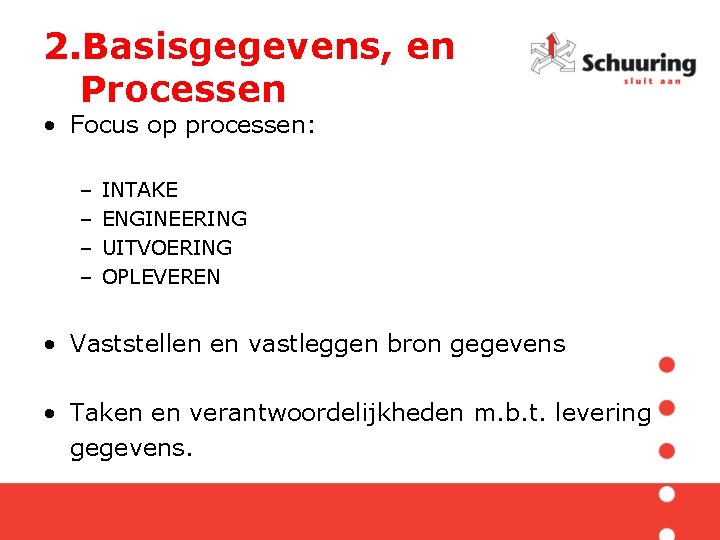 2.Basisgegevens, en Processen

Schuuring
sluit aan

• Focus op processen:

– INTAKE
– ENGINEERING
– UITVOERING
– OPLEVEREN

• Vaststellen en vastleggen bron gegevens

• Taken en verantwoordelijkheden m.b.t. levering gegevens.